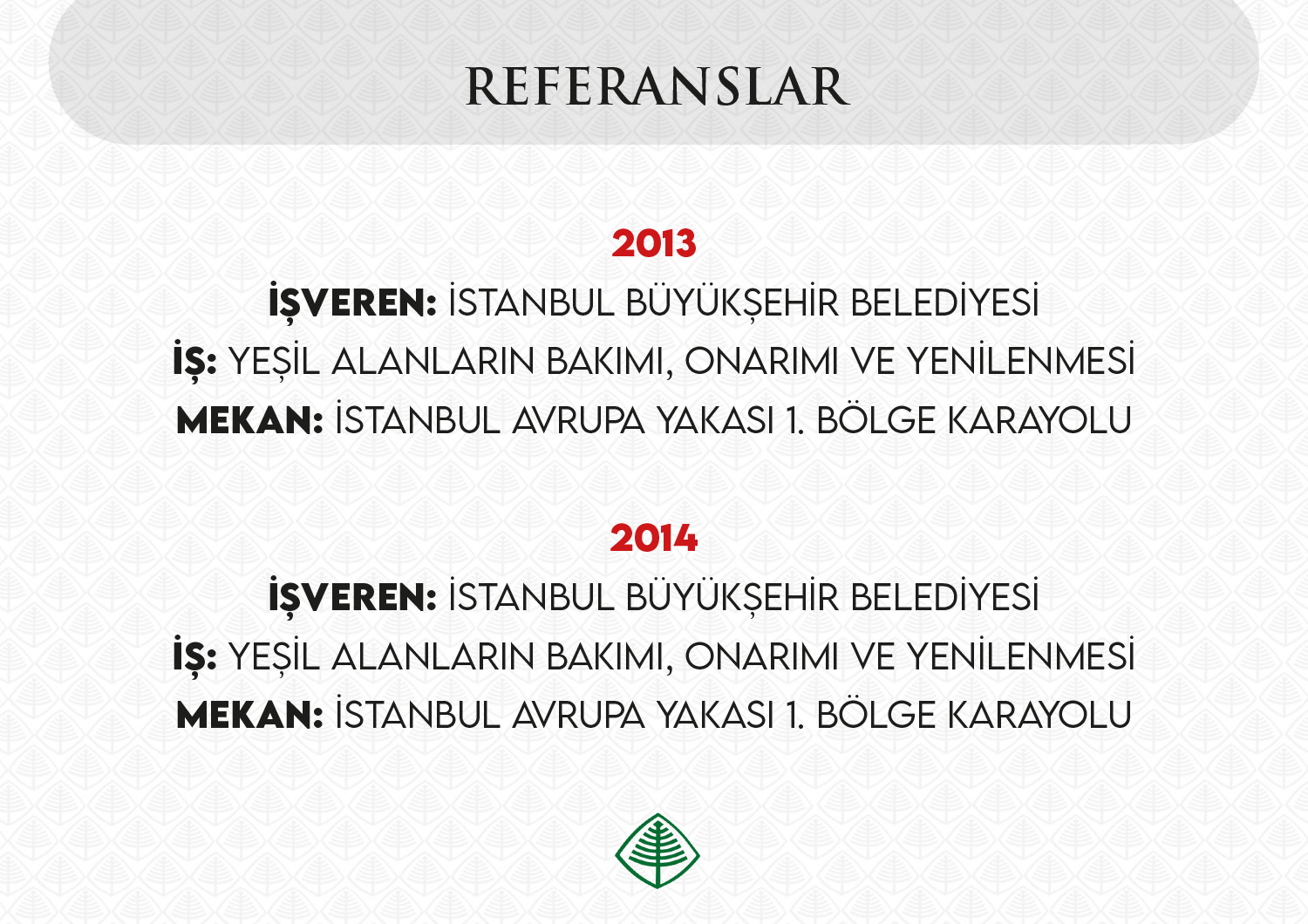 REFERANSLAR

2013
İŞVEREN: İSTANBUL BÜYÜKŞEHİR BELEDİYESİ
İŞ: YEŞİL ALANLARIN BAKIMI, ONARIMI VE YENİLENMESİ
MEKAN: İSTANBUL AVRUPA YAKASI 1. BÖLGE KARAYOLU

2014
İŞVEREN: İSTANBUL BÜYÜKŞEHİR BELEDİYESİ
İŞ: YEŞİL ALANLARIN BAKIMI, ONARIMI VE YENİLENMESİ
MEKAN: İSTANBUL AVRUPA YAKASI 1. BÖLGE KARAYOLU